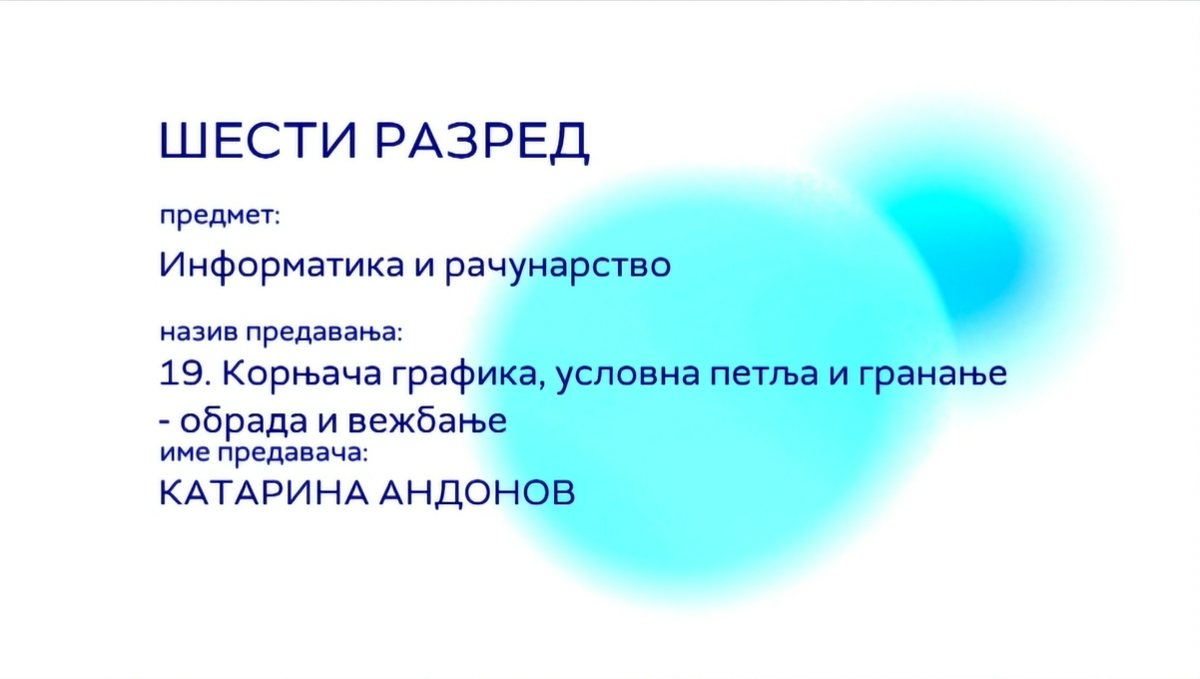 ШЕСТИ РАЗРЕД

предмет:

Информатика и рачунарство

назив предавања:

19. Корњача графика, условна петља и гранање - обрада и вежбање

име предавача:

КАТАРИНА АНДОНОВ